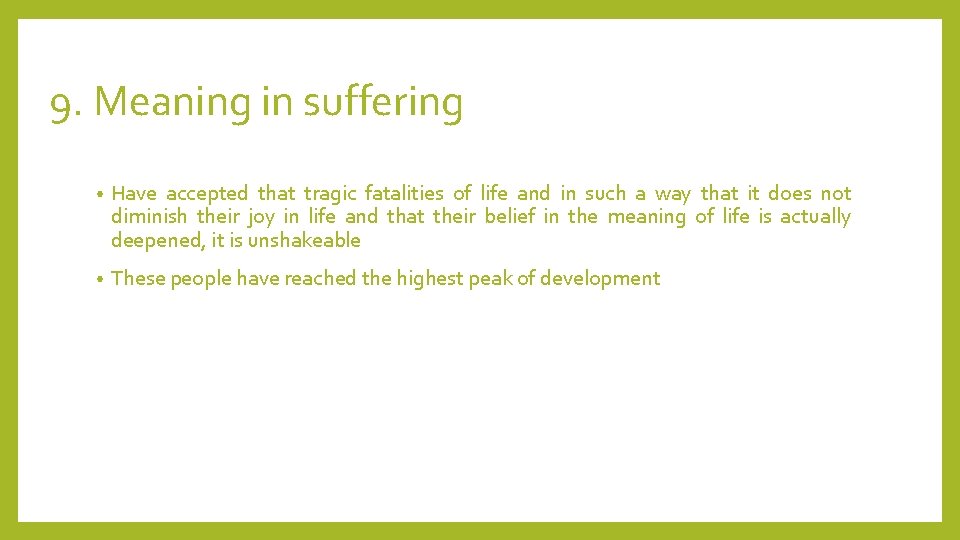 9. Meaning in suffering

• Have accepted that tragic fatalities of life and in such a way that it does not diminish their joy in life and that their belief in the meaning of life is actually deepened, it is unshakeable

• These people have reached the highest peak of development